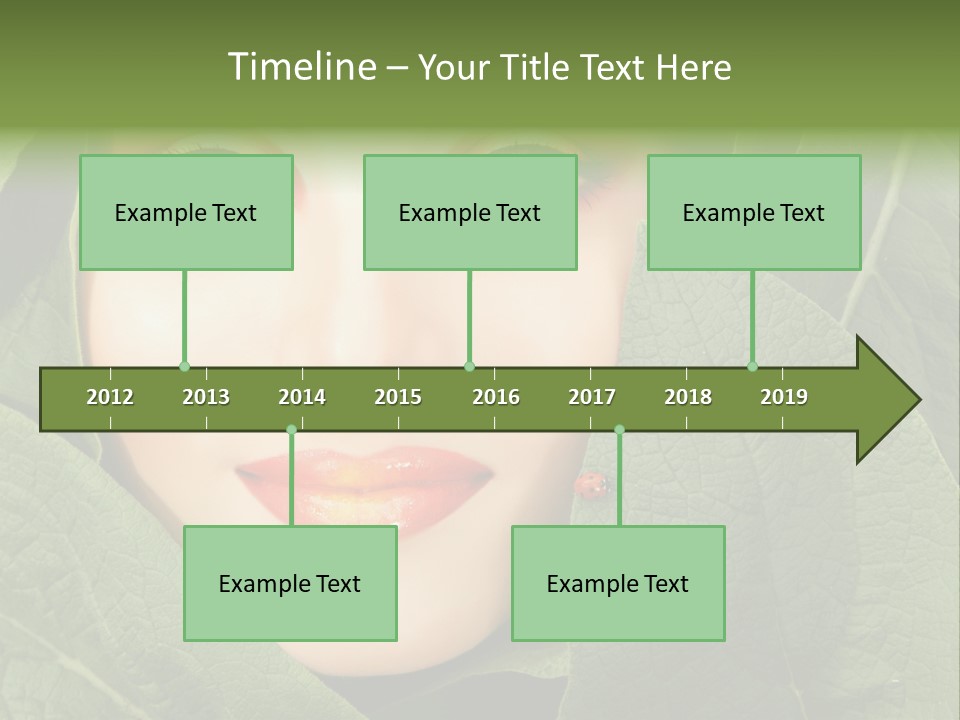 Timeline – Your Title Text Here

Example Text

Example Text

Example Text

2012 2013 2014 2015 2016 2017 2018 2019

Example Text

Example Text